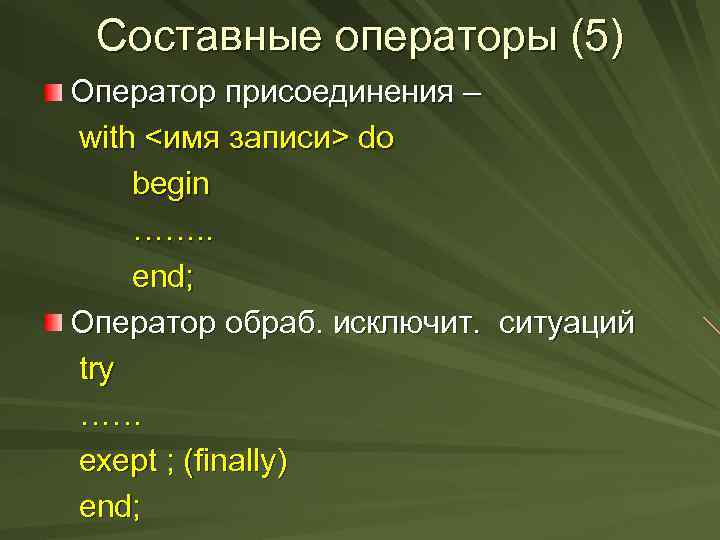 Составные операторы (5)

Оператор присоединения –
with <имя записи> do
begin
……..
end;

Оператор обраб. исключит. ситуаций
try
……
exept ; (finally)
end;